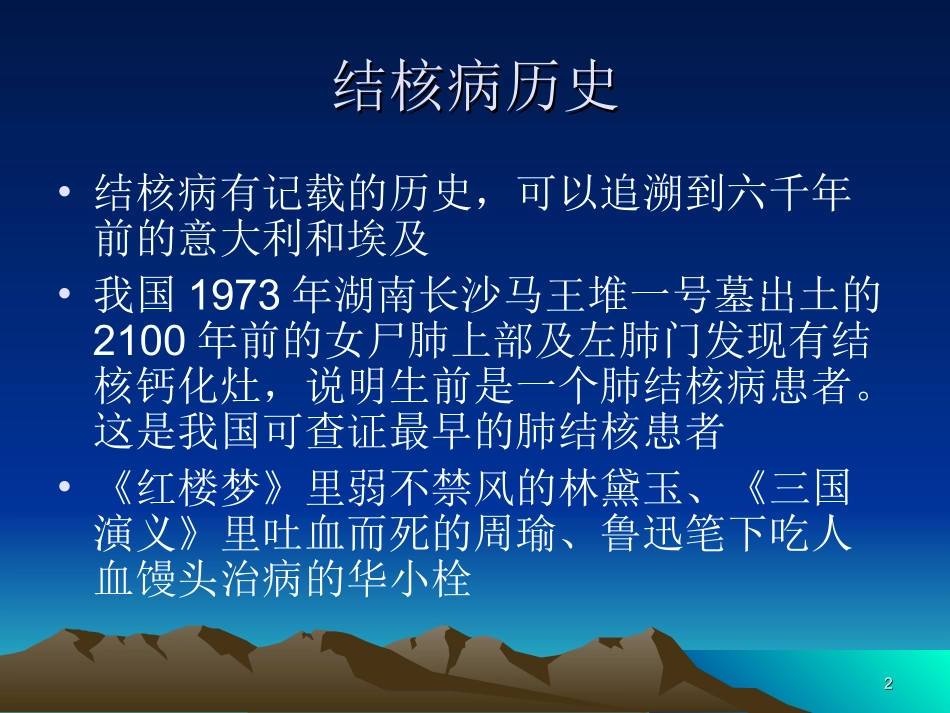 结核病历史

• 结核病有记载的历史，可以追溯到六千年前的意大利和埃及

• 我国 1973 年湖南长沙马王堆一号墓出土的 2100 年前的女尸肺上部及左肺门发现有结核钙化灶，说明生前是一个肺结核病患者。这是我国可查证最早的肺结核患者

• 《红楼梦》里弱不禁风的林黛玉、《三国演义》里吐血而死的周瑜、鲁迅笔下吃人血馒头治病的华小栓

2